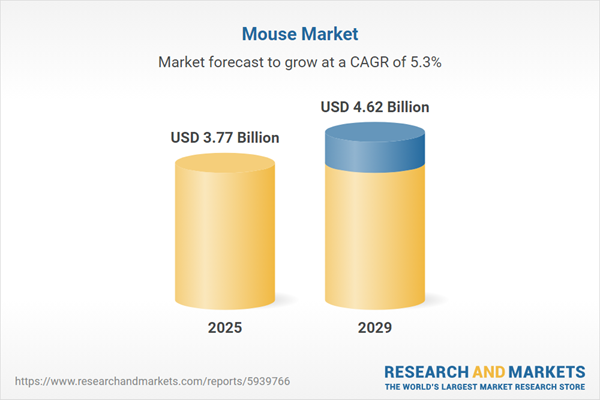 Mouse Market

Market forecast to grow at a CAGR of 5.3%

USD 3.77 Billion

USD 4.62 Billion

2025

2029

https://www.researchandmarkets.com/reports/5939766

RESEARCH AND MARKETS
THE WORLD'S LARGEST MARKET RESEARCH STORE